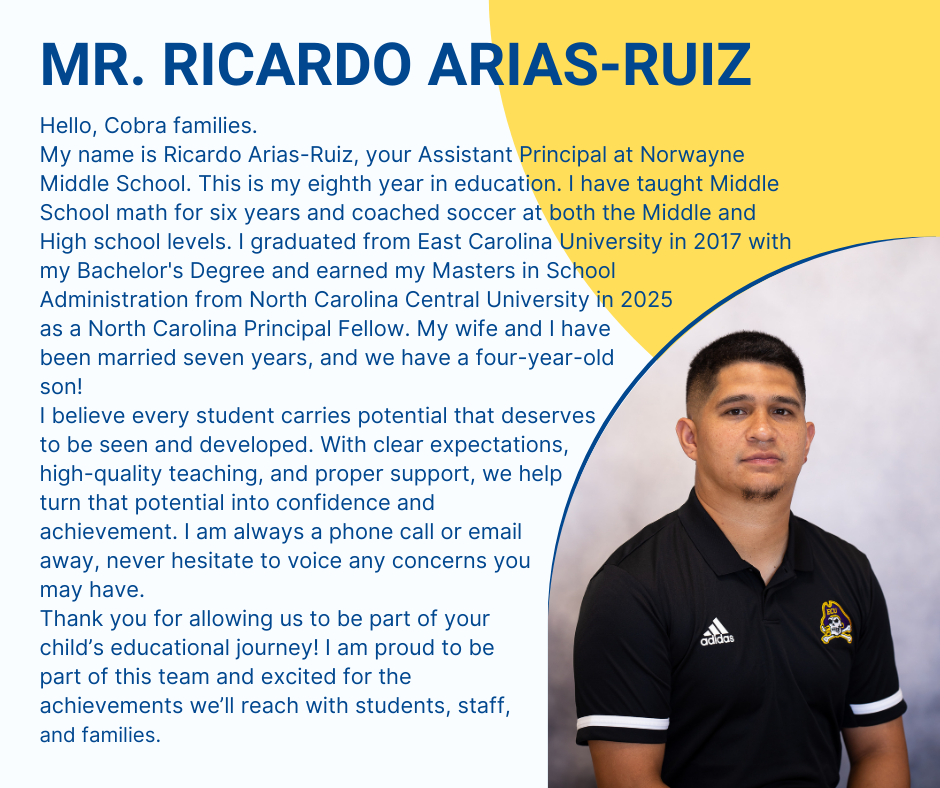 MR. RICARDO ARIAS-RUIZ

Hello, Cobra families.
My name is Ricardo Arias-Ruiz, your Assistant Principal at Norwayne Middle School. This is my eighth year in education. I have taught Middle School math for six years and coached soccer at both the Middle and High school levels. I graduated from East Carolina University in 2017 with my Bachelor's Degree and earned my Masters in School Administration from North Carolina Central University in 2025 as a North Carolina Principal Fellow. My wife and I have been married seven years, and we have a four-year-old son!
I believe every student carries potential that deserves to be seen and developed. With clear expectations, high-quality teaching, and proper support, we help turn that potential into confidence and achievement. I am always a phone call or email away, never hesitate to voice any concerns you may have.
Thank you for allowing us to be part of your child's educational journey! I am proud to be part of this team and excited for the achievements we'll reach with students, staff, and families.

adidas

ECU